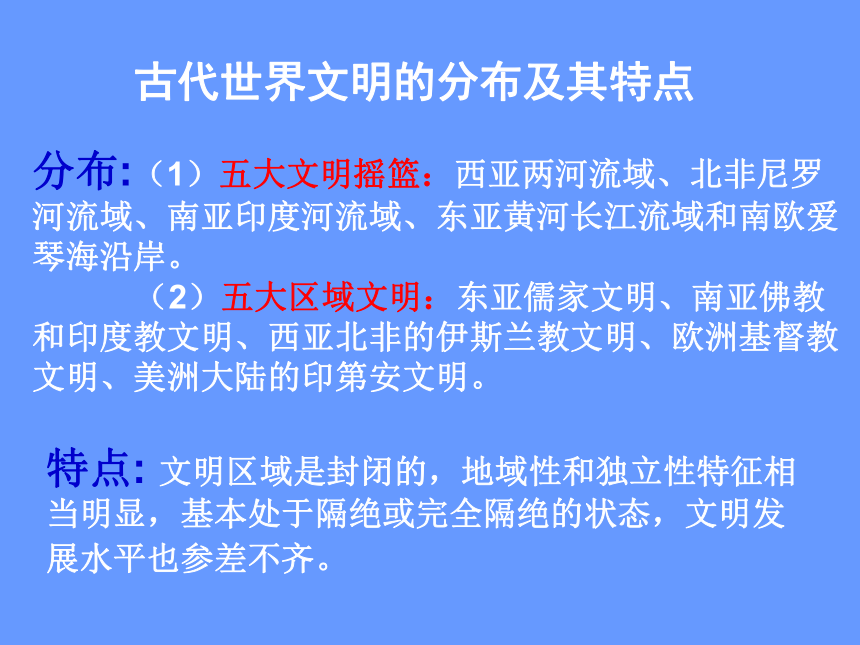 古代世界文明的分布及其特点

分布:（1）五大文明摇篮：西亚两河流域、北非尼罗河流域、南亚印度河流域、东亚黄河长江流域和南欧爱琴海沿岸。

（2）五大区域文明：东亚儒家文明、南亚佛教和印度教文明、西亚北非的伊斯兰教文明、欧洲基督教文明、美洲大陆的印第安文明。

特点: 文明区域是封闭的，地域性和独立性特征相当明显，基本处于隔绝或完全隔绝的状态，文明发展水平也参差不齐。